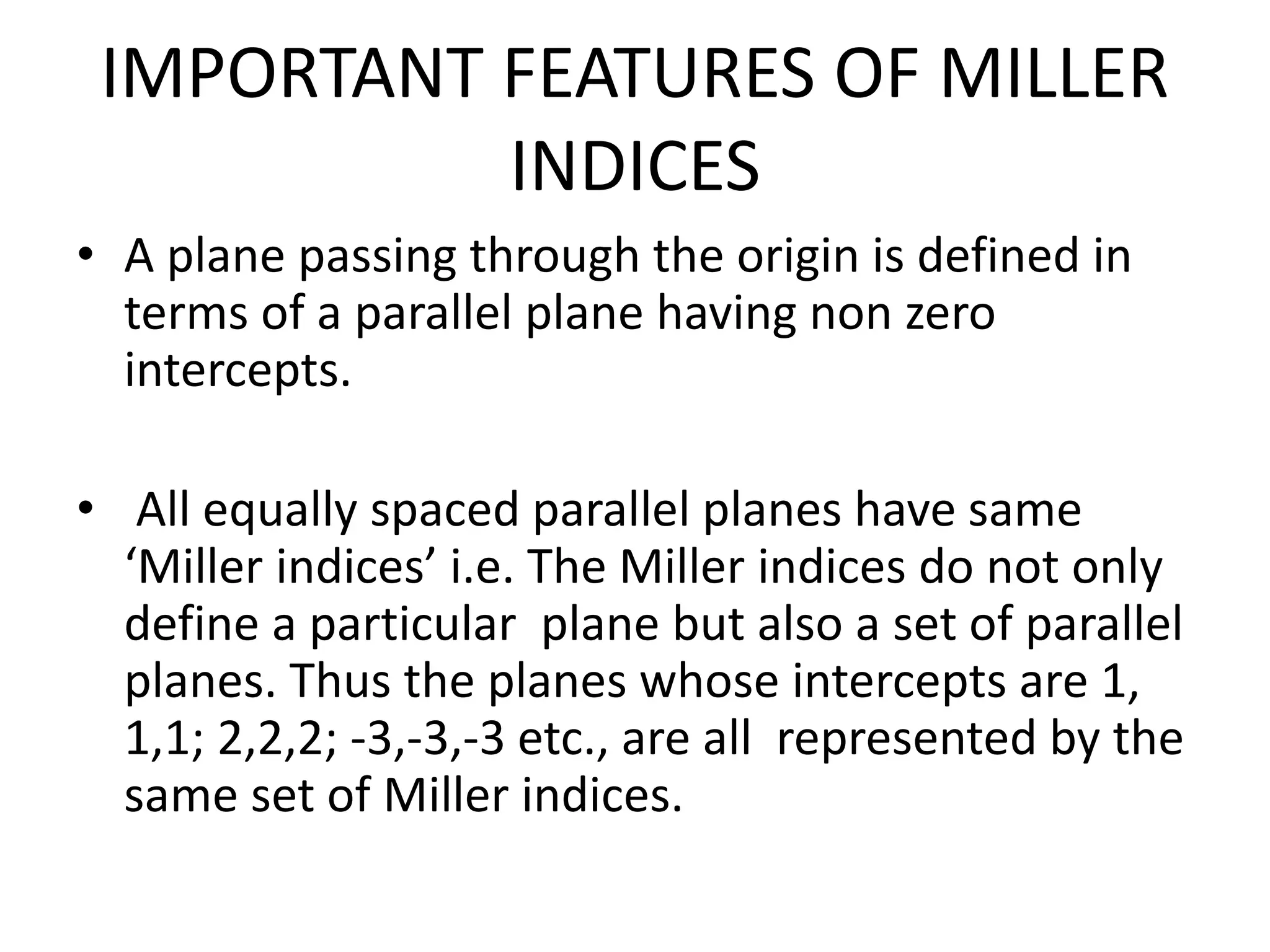 IMPORTANT FEATURES OF MILLER INDICES

• A plane passing through the origin is defined in terms of a parallel plane having non zero intercepts.

• All equally spaced parallel planes have same ‘Miller indices’ i.e. The Miller indices do not only define a particular plane but also a set of parallel planes. Thus the planes whose intercepts are 1, 1,1; 2,2,2; -3,-3,-3 etc., are all represented by the same set of Miller indices.